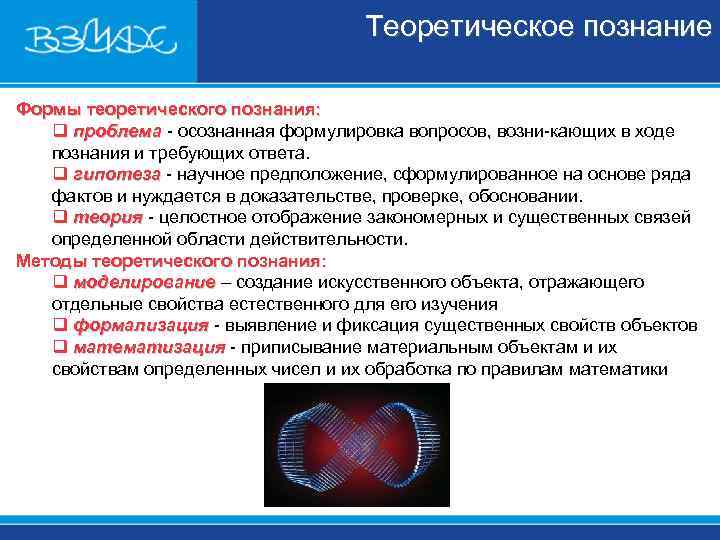 ВЗМАХ

Теоретическое познание

Формы теоретического познания:

❑ проблема - осознанная формулировка вопросов, возни-кающих в ходе познания и требующих ответа.

❑ гипотеза - научное предположение, сформулированное на основе ряда фактов и нуждается в доказательстве, проверке, обосновании.

❑ теория - целостное отображение закономерных и существенных связей определенной области действительности.

Методы теоретического познания:

❑ моделирование – создание искусственного объекта, отражающего отдельные свойства естественного для его изучения

❑ формализация - выявление и фиксация существенных свойств объектов

❑ математизация - приписывание материальным объектам и их свойствам определенных чисел и их обработка по правилам математики